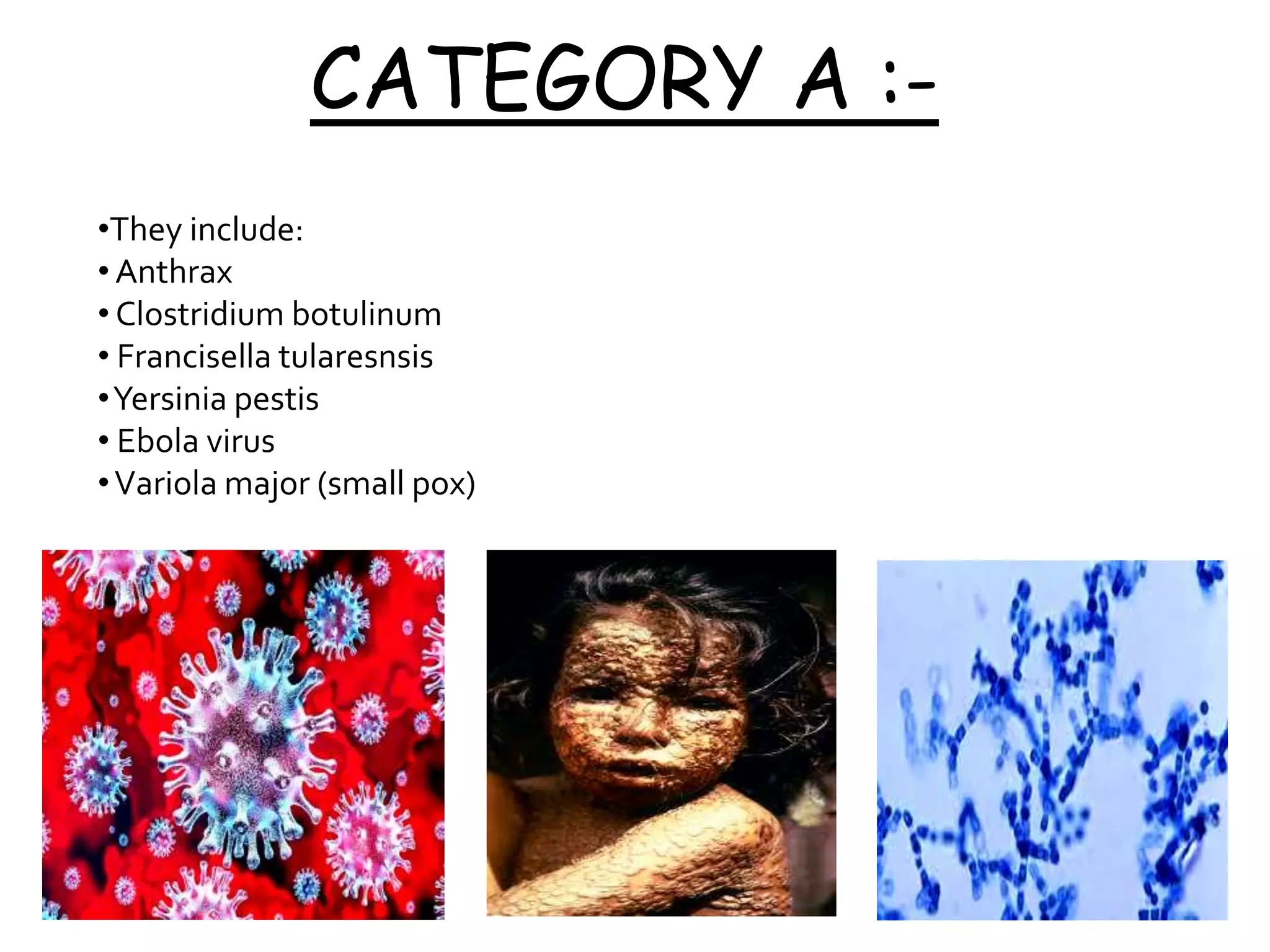 CATEGORY A :-

•They include:
• Anthrax
• Clostridium botulinum
• Francisella tularesnsis
• Yersinia pestis
• Ebola virus
• Variola major (small pox)